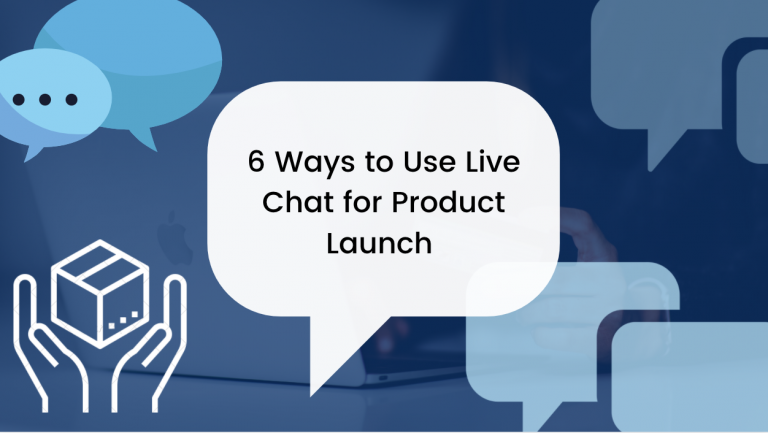 6 Ways to Use Live Chat for Product Launch